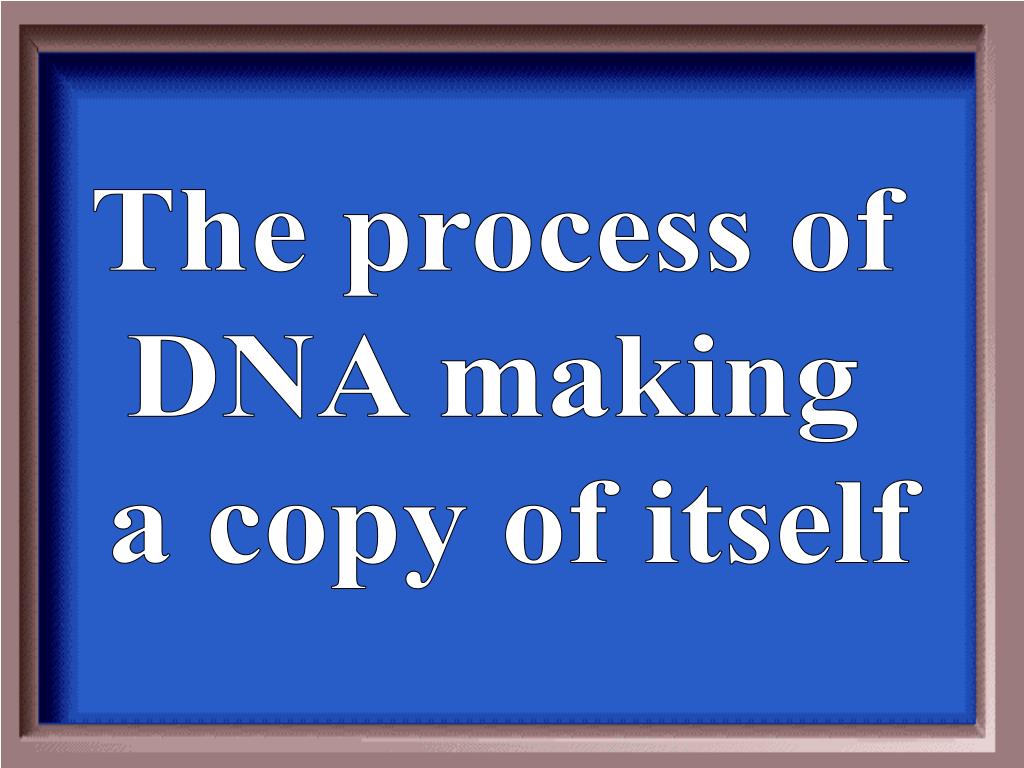 The process of DNA making a copy of itself